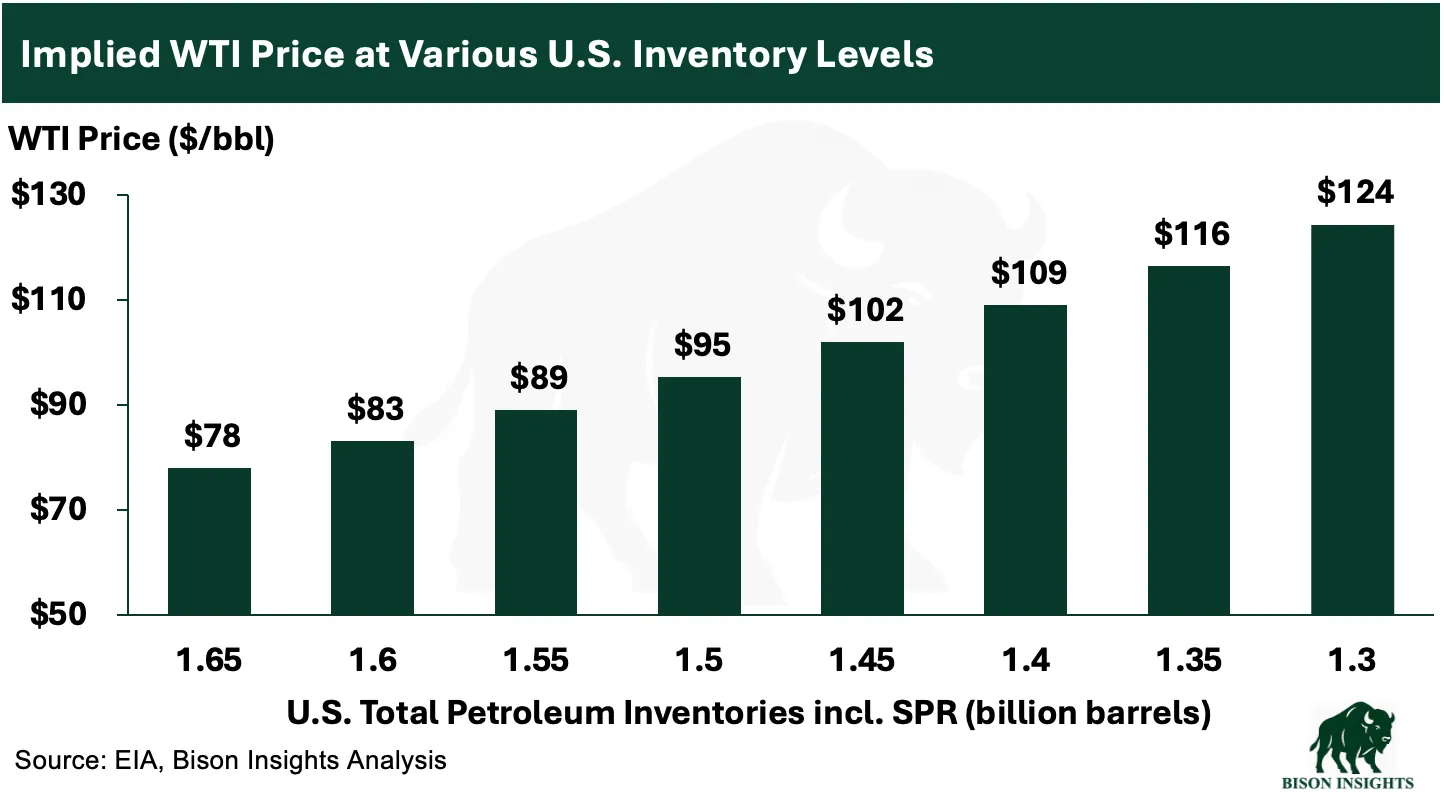 Implied WTI Price at Various U.S. Inventory Levels

WTI Price ($/bbl)

$130
$110
$90
$70
$50

$78
$83
$89
$95
$102
$109
$116
$124

1.65
1.6
1.55
1.5
1.45
1.4
1.35
1.3

U.S. Total Petroleum Inventories incl. SPR (billion barrels)

Source: EIA, Bison Insights Analysis

BISON INSIGHTS